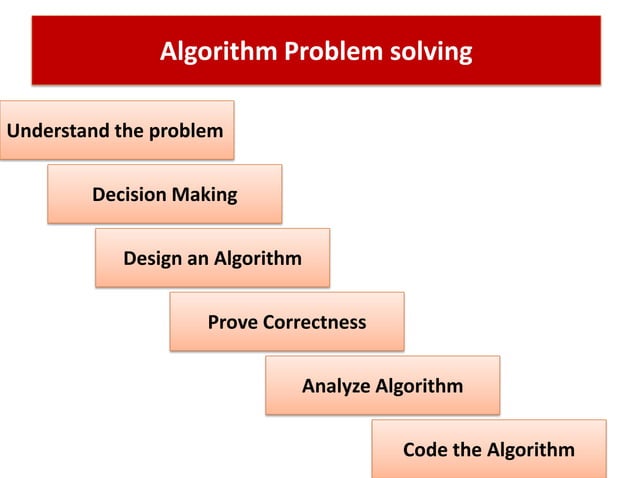 Algorithm Problem solving

Understand the problem

Decision Making

Design an Algorithm

Prove Correctness

Analyze Algorithm

Code the Algorithm